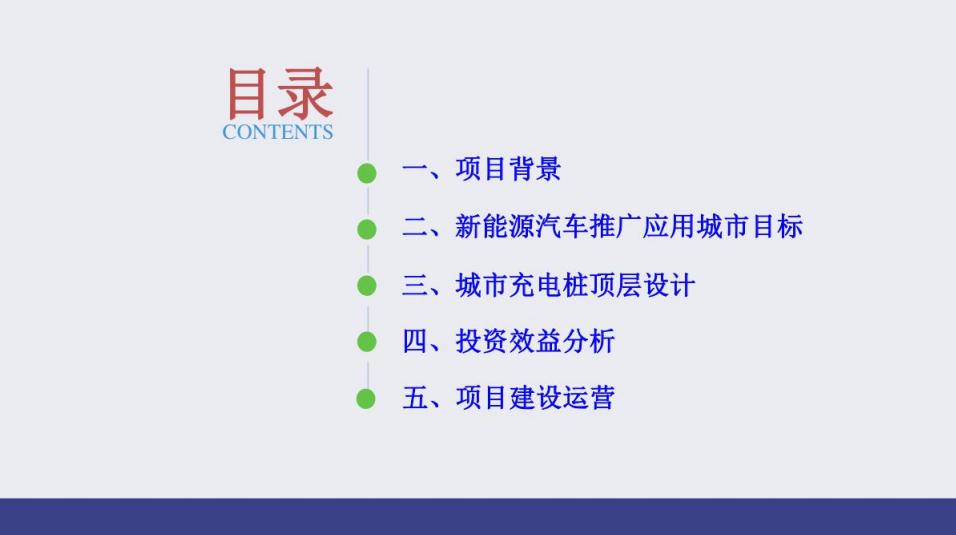 目录
CONTENTS

一、项目背景

二、新能源汽车推广应用城市目标

三、城市充电桩顶层设计

四、投资效益分析

五、项目建设运营